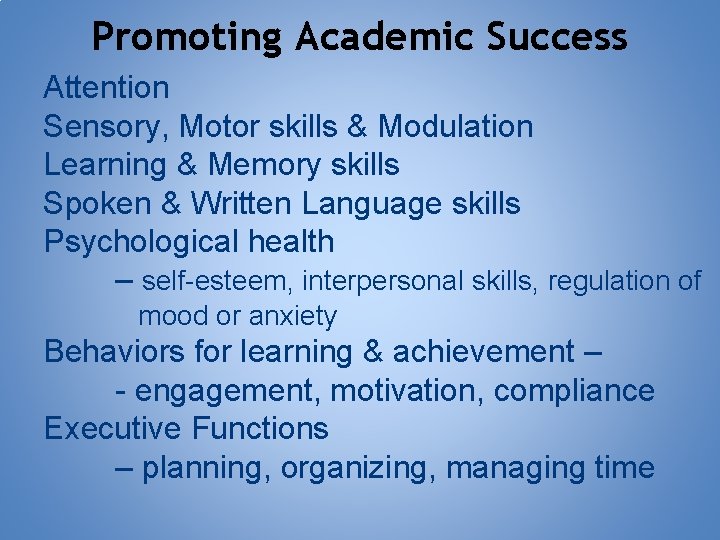 Promoting Academic Success

Attention
Sensory, Motor skills & Modulation
Learning & Memory skills
Spoken & Written Language skills
Psychological health
– self-esteem, interpersonal skills, regulation of mood or anxiety
Behaviors for learning & achievement –
- engagement, motivation, compliance
Executive Functions
– planning, organizing, managing time